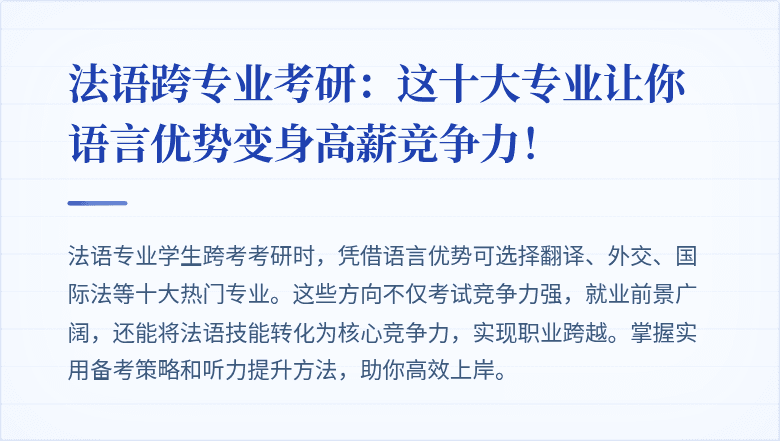 法语跨专业考研：这十大专业让你语言优势变身高薪竞争力！

法语专业学生跨考考研时，凭借语言优势可选择翻译、外交、国际法等十大热门专业。这些方向不仅考试竞争力强，就业前景广阔，还能将法语技能转化为核心竞争力，实现职业跨越。掌握实用备考策略和听力提升方法，助你高效上岸。